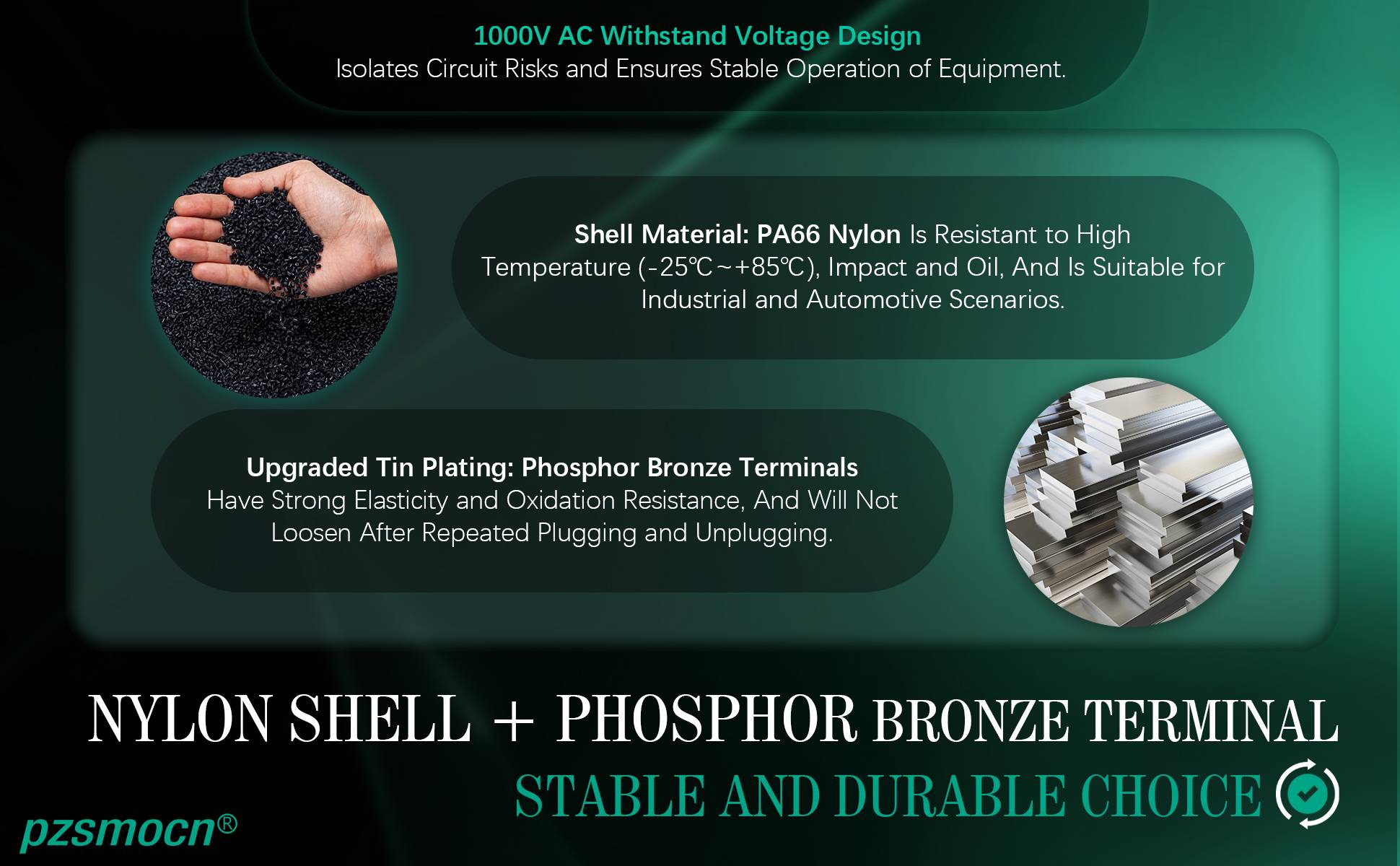 1000V AC Withstand Voltage Design
Isolates Circuit Risks and Ensures Stable Operation of Equipment.

Shell Material: PA66 Nylon Is Resistant to High Temperature (-25℃~+85℃), Impact and Oil, And Is Suitable for Industrial and Automotive Scenarios.

Upgraded Tin Plating: Phosphor Bronze Terminals Have Strong Elasticity and Oxidation Resistance, And Will Not Loosen After Repeated Plugging and Unplugging.

NYLON SHELL + PHOSPHOR BRONZE TERMINAL
STABLE AND DURABLE CHOICE

pzsmocn®